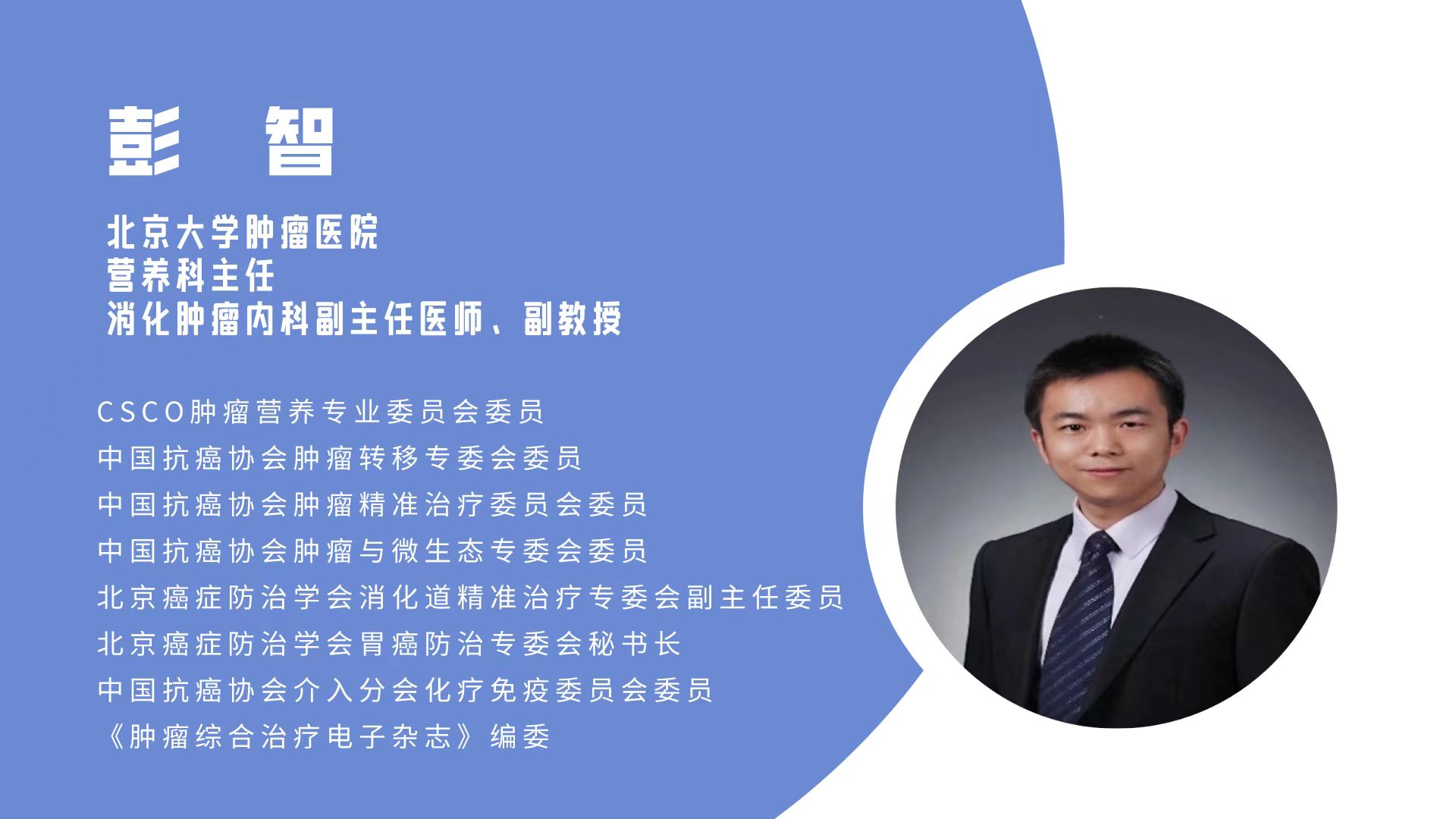 彭 智

北京大学肿瘤医院
营养科主任
消化肿瘤内科副主任医师、副教授

CSCO肿瘤营养专业委员会委员
中国抗癌协会肿瘤转移专委会委员
中国抗癌协会肿瘤精准治疗委员会委员
中国抗癌协会肿瘤与微生态专委会委员
北京癌症防治学会消化道精准治疗专委会副主任委员
北京癌症防治学会胃癌防治专委会秘书长
中国抗癌协会介入分会化疗免疫委员会委员
《肿瘤综合治疗电子杂志》编委